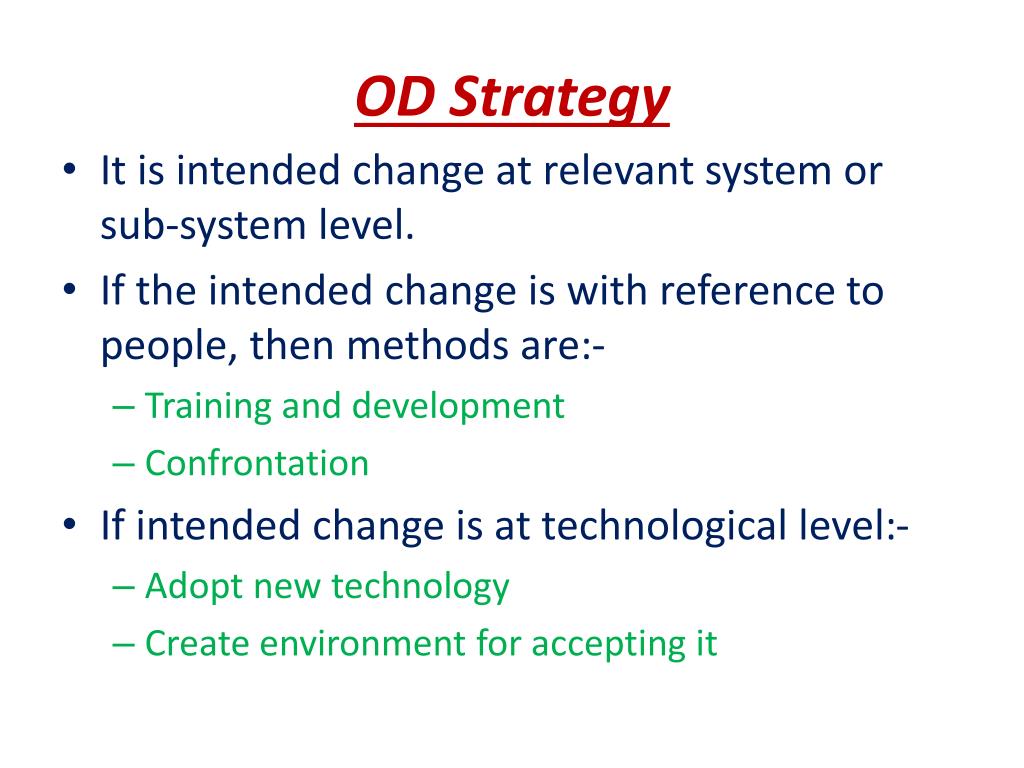 OD Strategy

• It is intended change at relevant system or sub-system level.
• If the intended change is with reference to people, then methods are:-
– Training and development
– Confrontation
• If intended change is at technological level:-
– Adopt new technology
– Create environment for accepting it